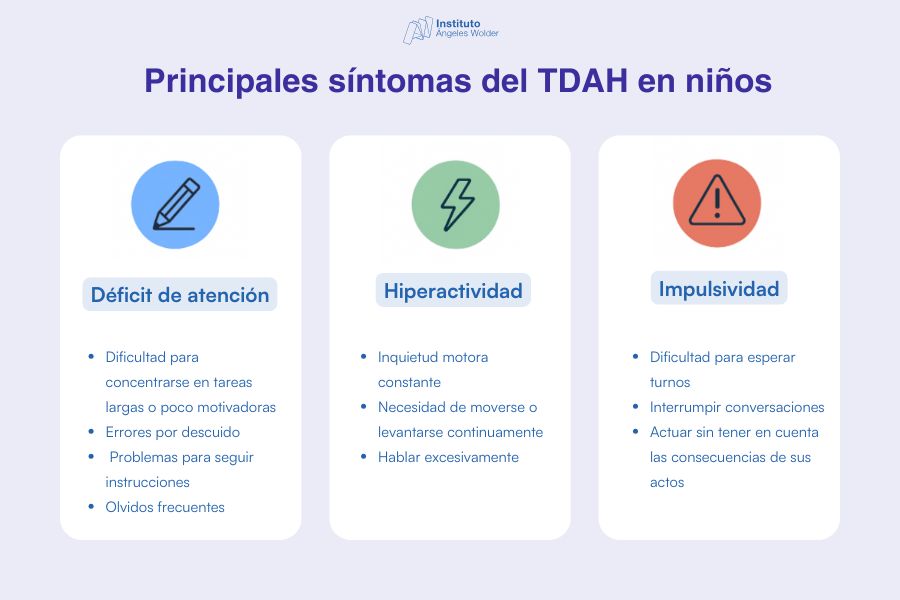 Instituto
Angeles Wolder

Principales síntomas del TDAH en niños

Déficit de atención

- Dificultad para concentrarse en tareas largas o poco motivadoras
- Errores por descuido
- Problemas para seguir instrucciones
- Olvidos frecuentes

Hiperactividad

- Inquietud motora constante
- Necesidad de moverse o levantarse continuamente
- Hablar excesivamente

Impulsividad

- Dificultad para esperar turnos
- Interrumpir conversaciones
- Actuar sin tener en cuenta las consecuencias de sus actos